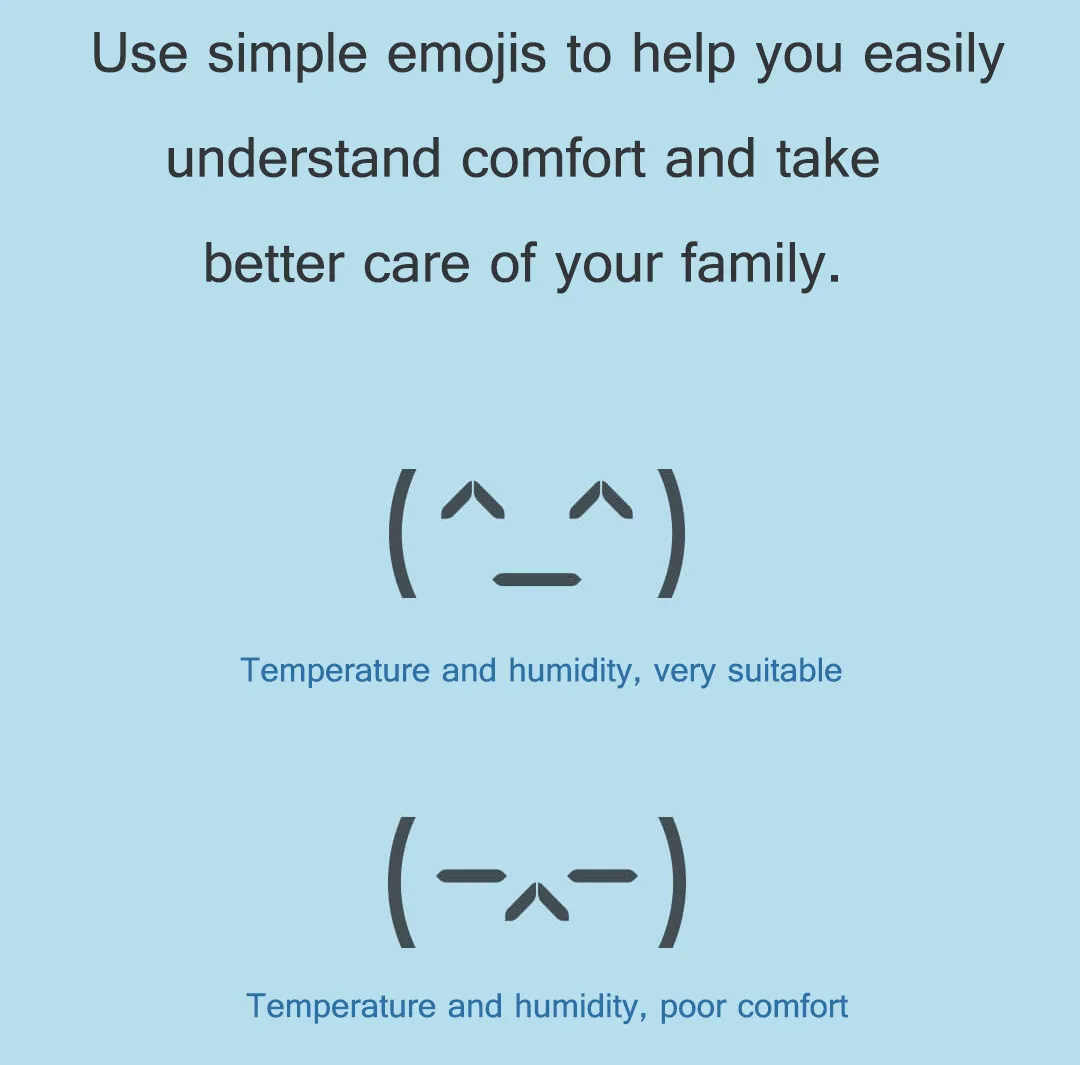 Use simple emojis to help you easily understand comfort and take better care of your family.

(^_^)

Temperature and humidity, very suitable

(-^-)

Temperature and humidity, poor comfort